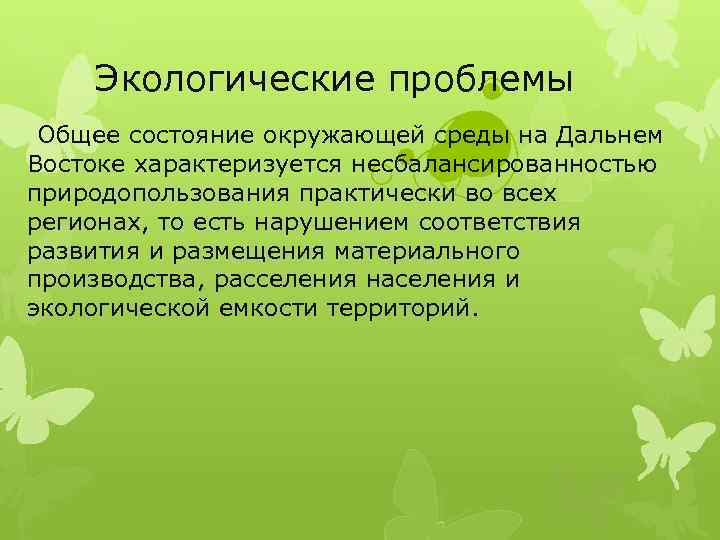 Экологические проблемы

Общее состояние окружающей среды на Дальнем Востоке характеризуется несбалансированностью природопользования практически во всех регионах, то есть нарушением соответствия развития и размещения материального производства, расселения населения и экологической емкости территорий.